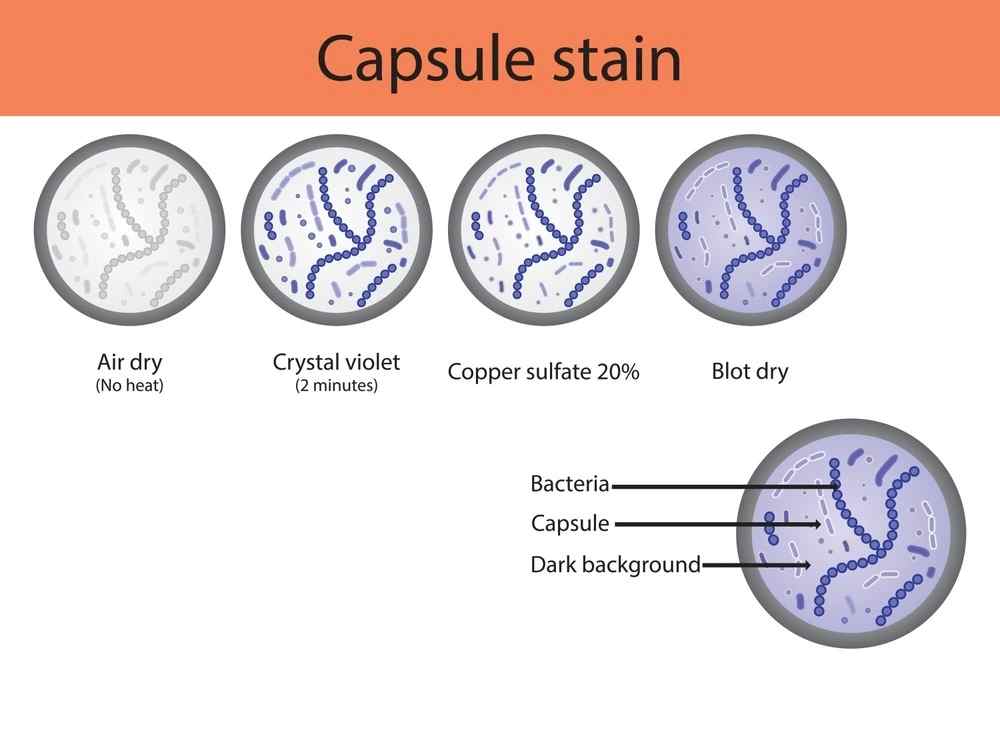 Capsule stain

Air dry
(No heat)

Crystal violet
(2 minutes)

Copper sulfate 20%

Blot dry

Bacteria

Capsule

Dark background